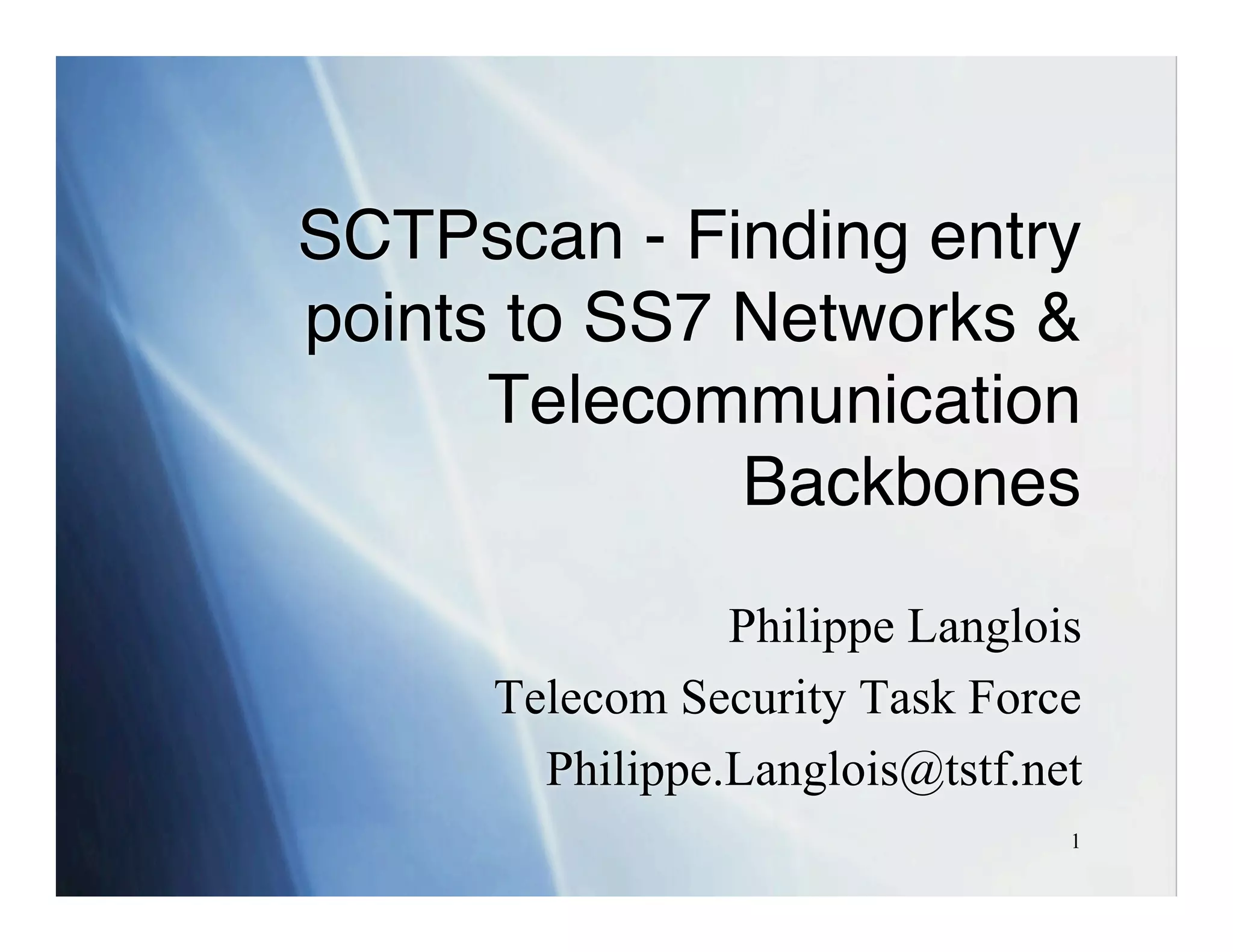 SCTPscan - Finding entry points to SS7 Networks & Telecommunication Backbones

Philippe Langlois

Telecom Security Task Force

Philippe.Langlois@tstf.net

1